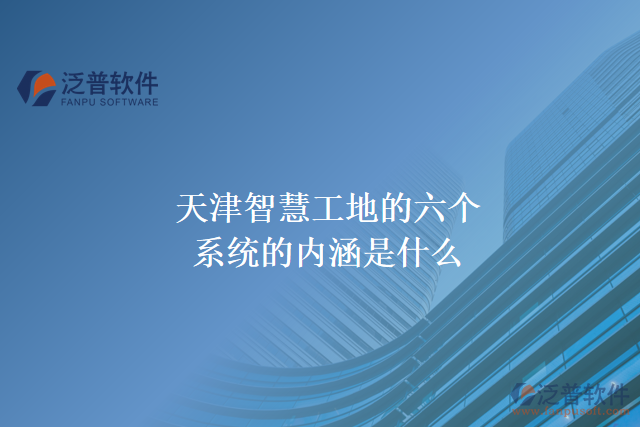 泛普软件
FANPU SOFTWARE

天津智慧工地的六个系统的内涵是什么

泛普软件
www.fanpusoft.com